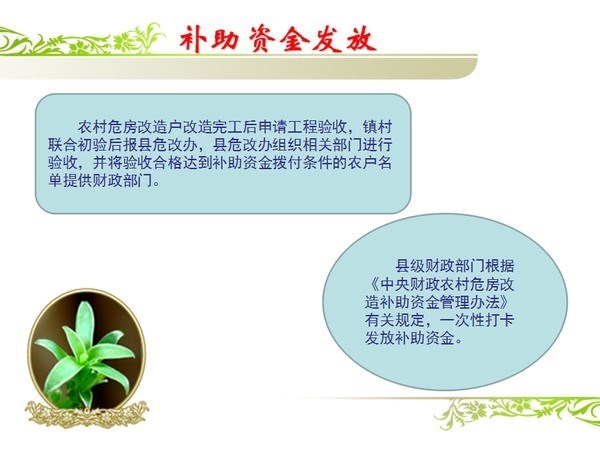 补助资金发放

农村危房改造户改造完工后申请工程验收，镇村联合初验后报县危改办，县危改办组织相关部门进行验收，并将验收合格达到补助资金拨付条件的农户名单提供财政部门。

县级财政部门根据《中央财政农村危房改造补助资金管理办法》有关规定，一次性打卡发放补助资金。